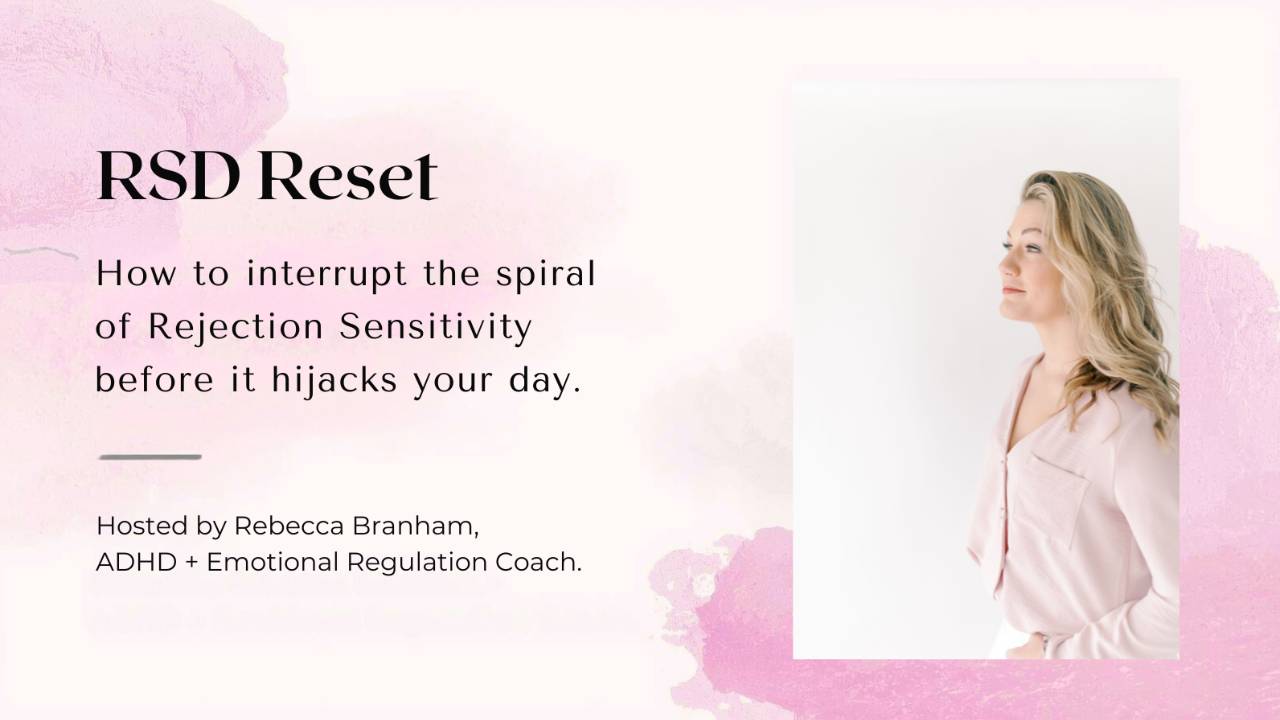 RSD Reset

How to interrupt the spiral of Rejection Sensitivity before it hijacks your day.

Hosted by Rebecca Branham,
ADHD + Emotional Regulation Coach.